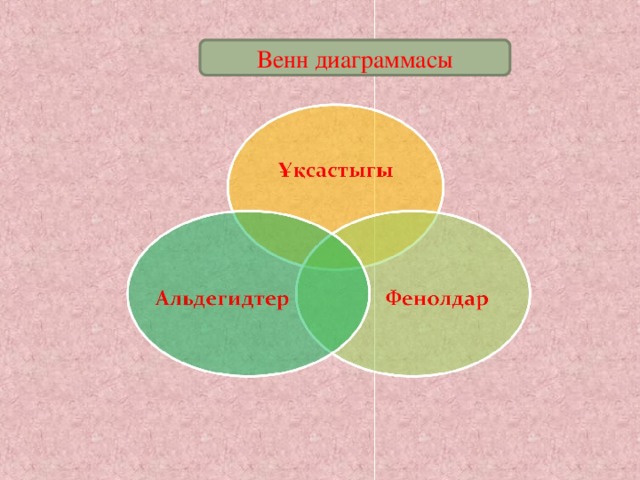 Венн диаграммасы

Ұқсастығы

Альдегидтер

Фенолдар